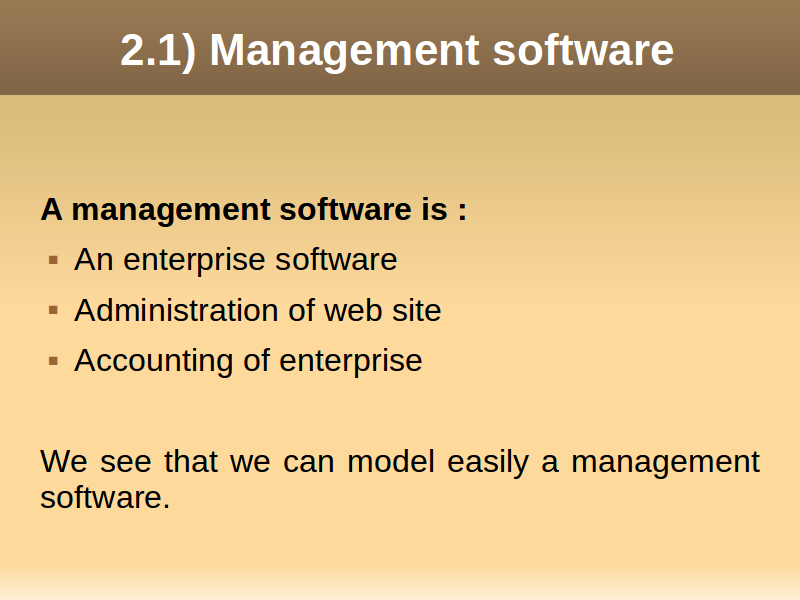 2.1) Management software

A management software is :

- An enterprise software
- Administration of web site
- Accounting of enterprise

We see that we can model easily a management software.